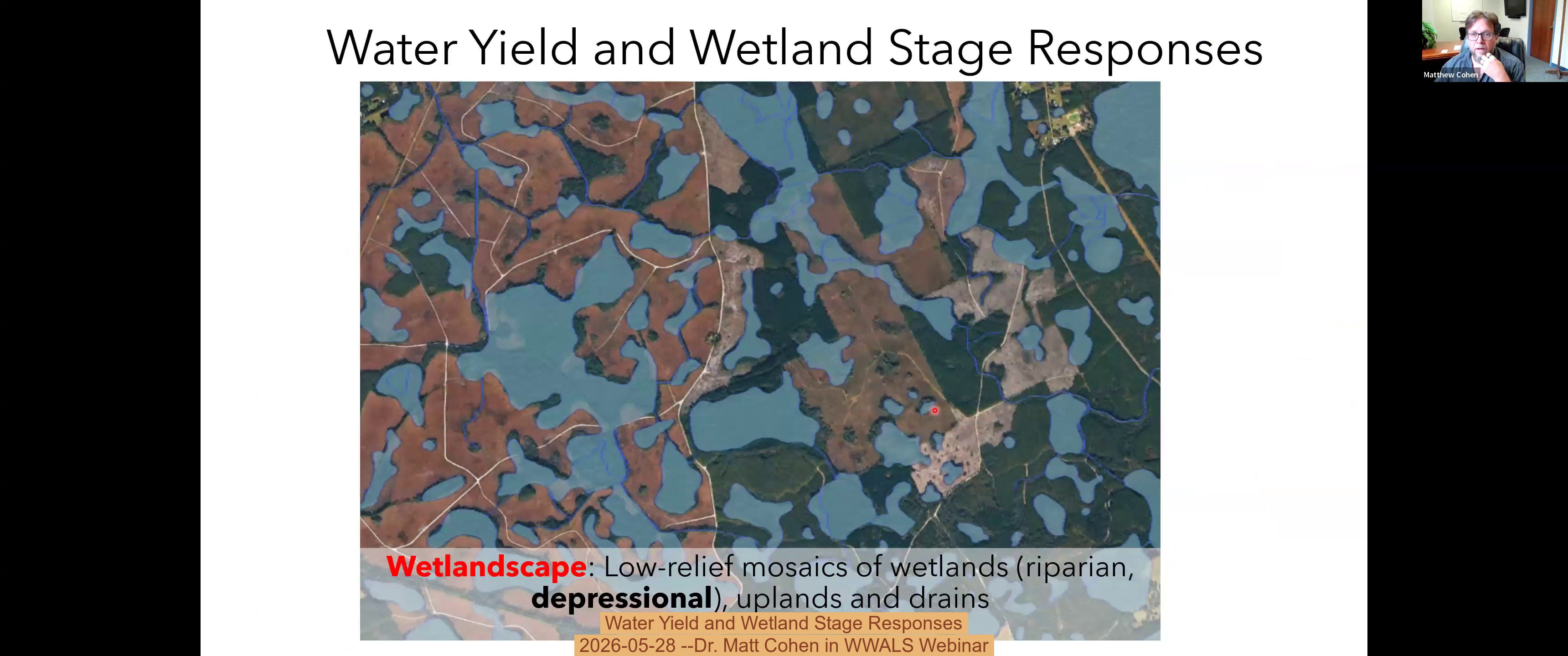 Water Yield and Wetland Stage Responses

Matthew Cohen

Wetlandscape: Low-relief mosaics of wetlands (riparian, depressional), uplands and drains

Water Yield and Wetland Stage Responses
2026-05-28 --Dr. Matt Cohen in WWALS Webinar